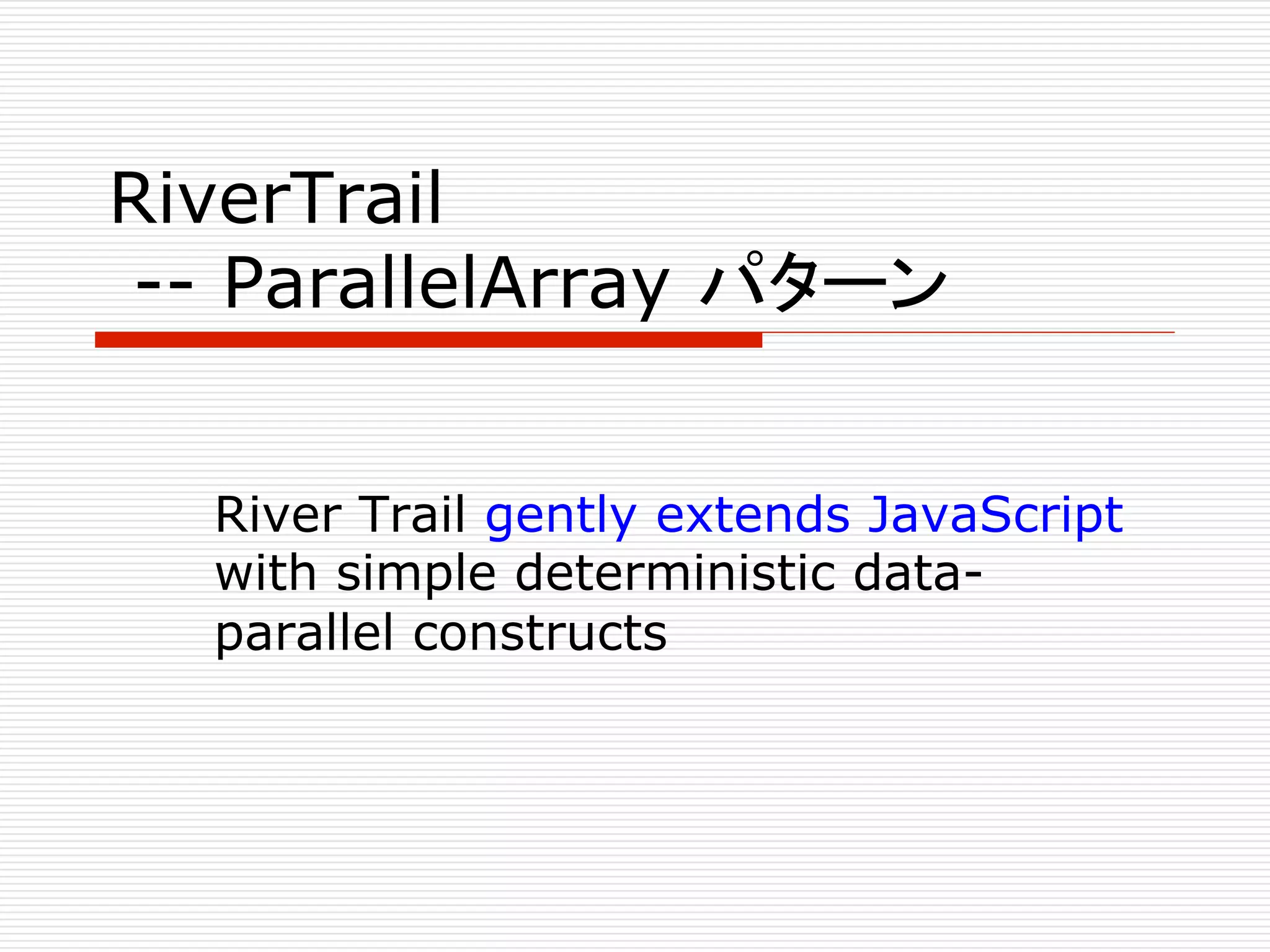 RiverTrail
-- ParallelArray パターン

River Trail gently extends JavaScript with simple deterministic data-parallel constructs